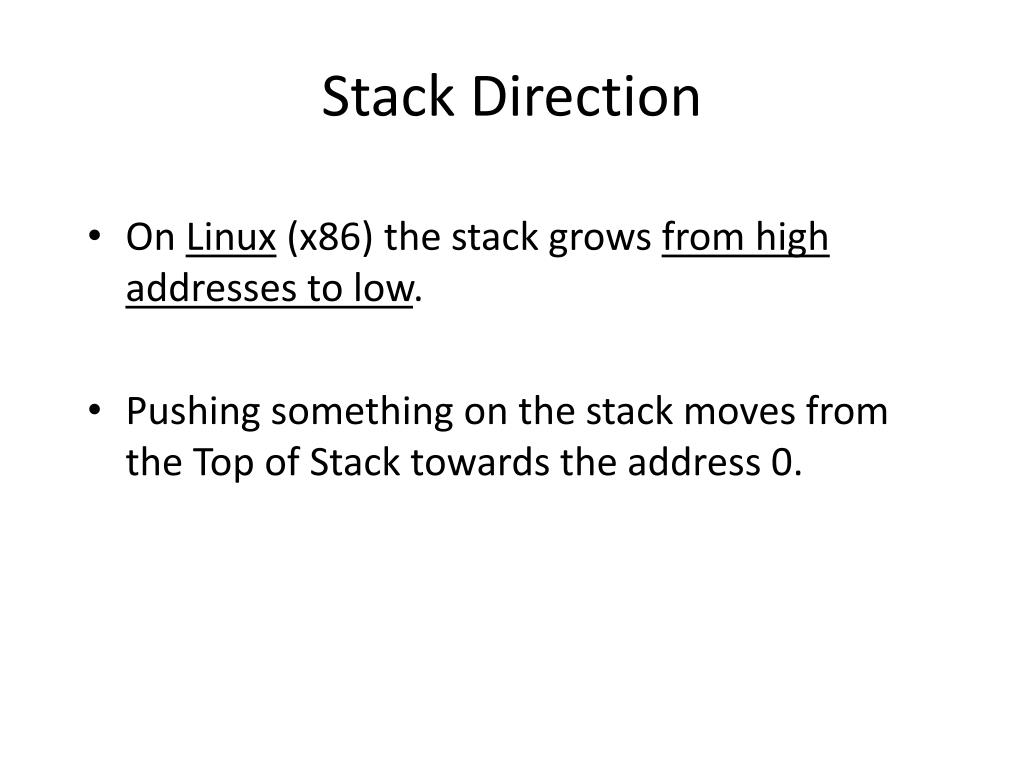 Stack Direction

• On Linux (x86) the stack grows from high addresses to low.

• Pushing something on the stack moves from the Top of Stack towards the address 0.